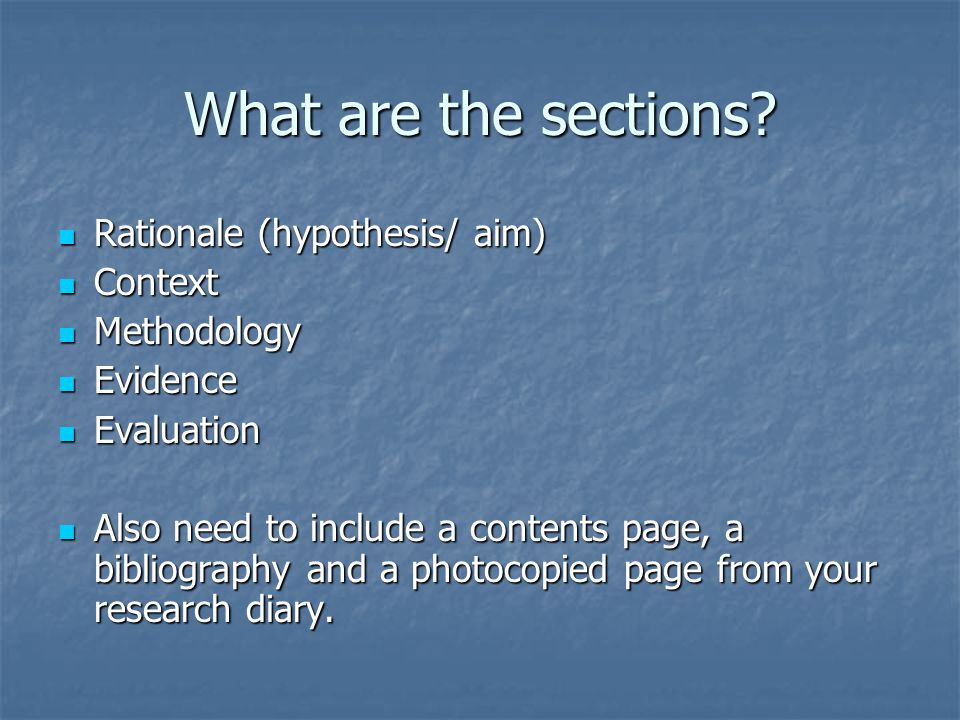 What are the sections?

- Rationale (hypothesis/ aim)
- Context
- Methodology
- Evidence
- Evaluation

- Also need to include a contents page, a bibliography and a photocopied page from your research diary.